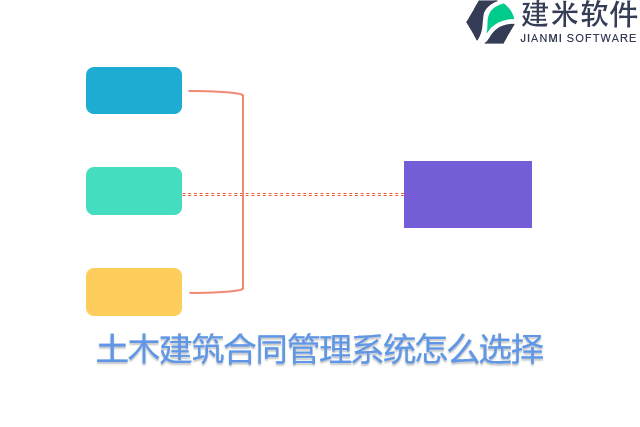 建米软件
JIANMI SOFTWARE

土木建筑合同管理系统怎么选择